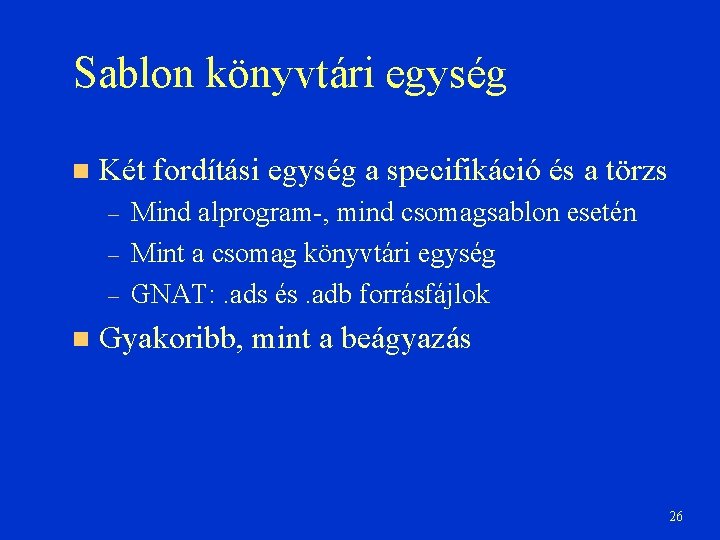 Sablon könyvtári egység

Két fordítási egység a specifikáció és a törzs
– Mind alprogram-, mind csomagsablon esetén
– Mint a csomag könyvtári egység
– GNAT: .ads és .adb forrásfájlok

Gyakoribb, mint a beágyazás

26